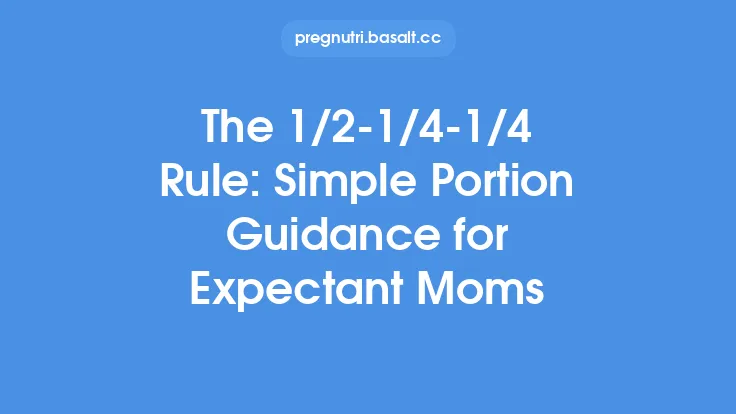 pregnutri.basalt.cc

The 1/2-1/4-1/4 Rule: Simple Portion Guidance for Expectant Moms